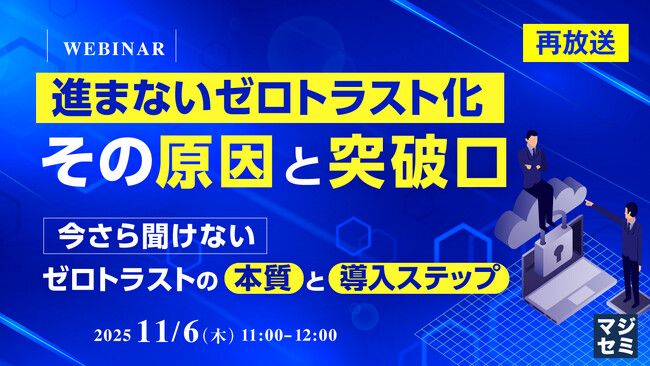 WEBINAR

再放送

進まないゼロトラスト化

その原因と突破口

今さら聞けない

ゼロトラストの本質と導入ステップ

2025 11/6（木）11:00-12:00

マジセミ